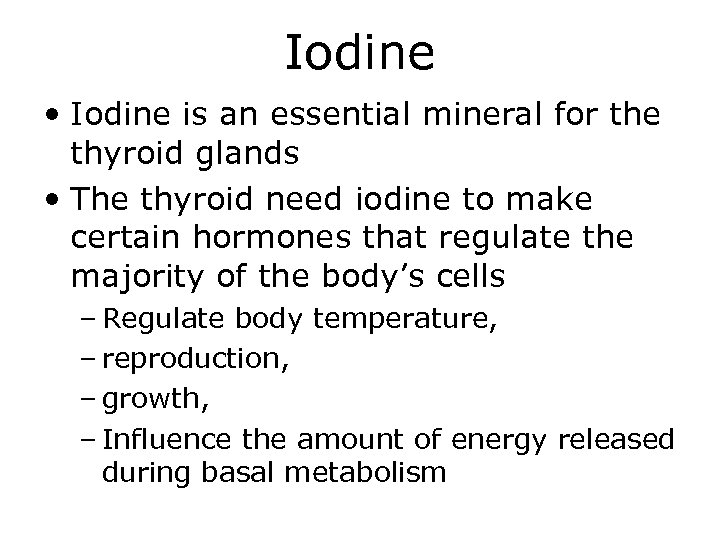 Iodine

• Iodine is an essential mineral for the thyroid glands
• The thyroid need iodine to make certain hormones that regulate the majority of the body’s cells
  – Regulate body temperature,
  – reproduction,
  – growth,
  – Influence the amount of energy released during basal metabolism